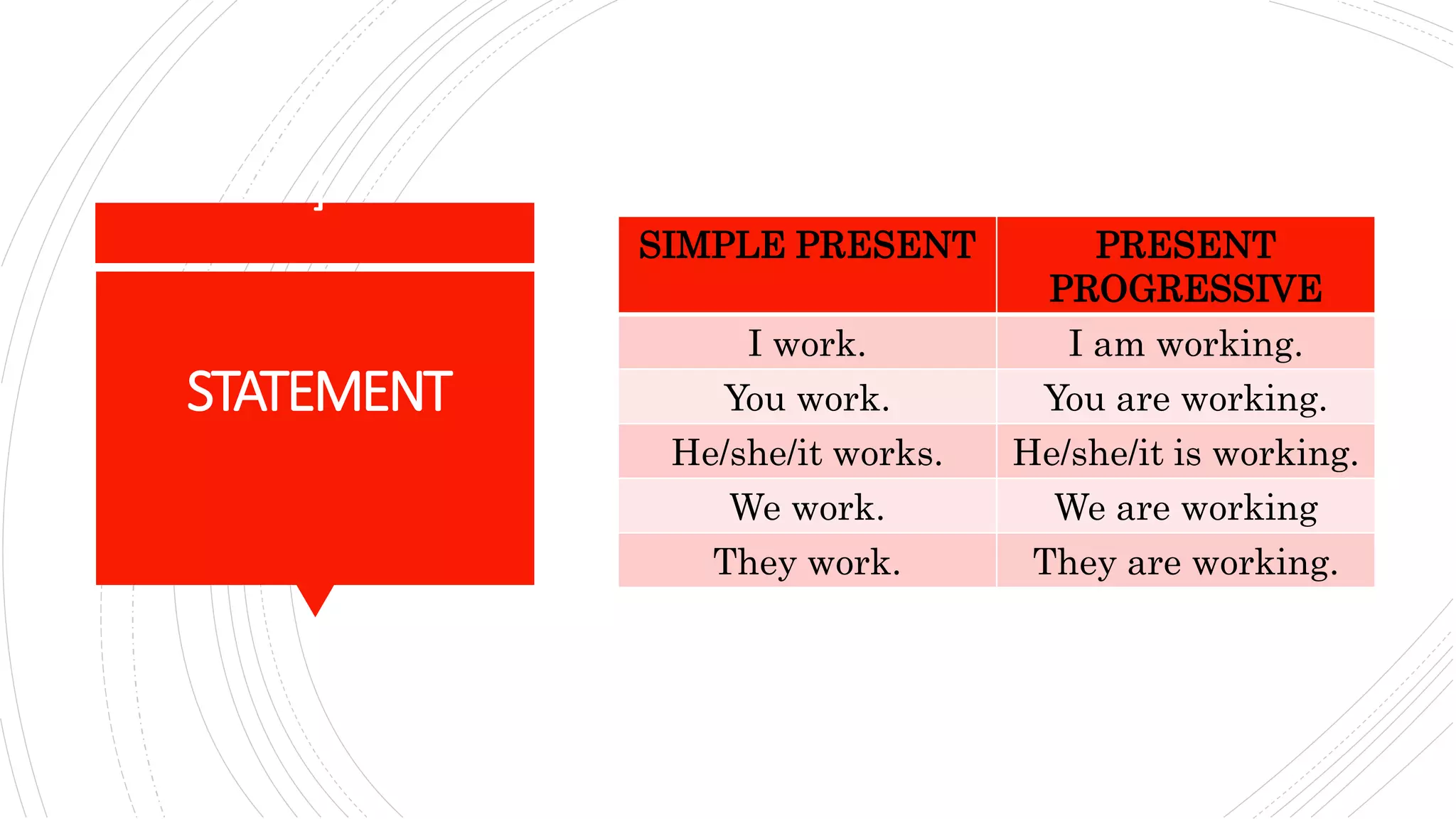 STATEMENT

| SIMPLE PRESENT | PRESENT PROGRESSIVE |
|---|---|
| I work. | I am working. |
| You work. | You are working. |
| He/she/it works. | He/she/it is working. |
| We work. | We are working |
| They work. | They are working. |